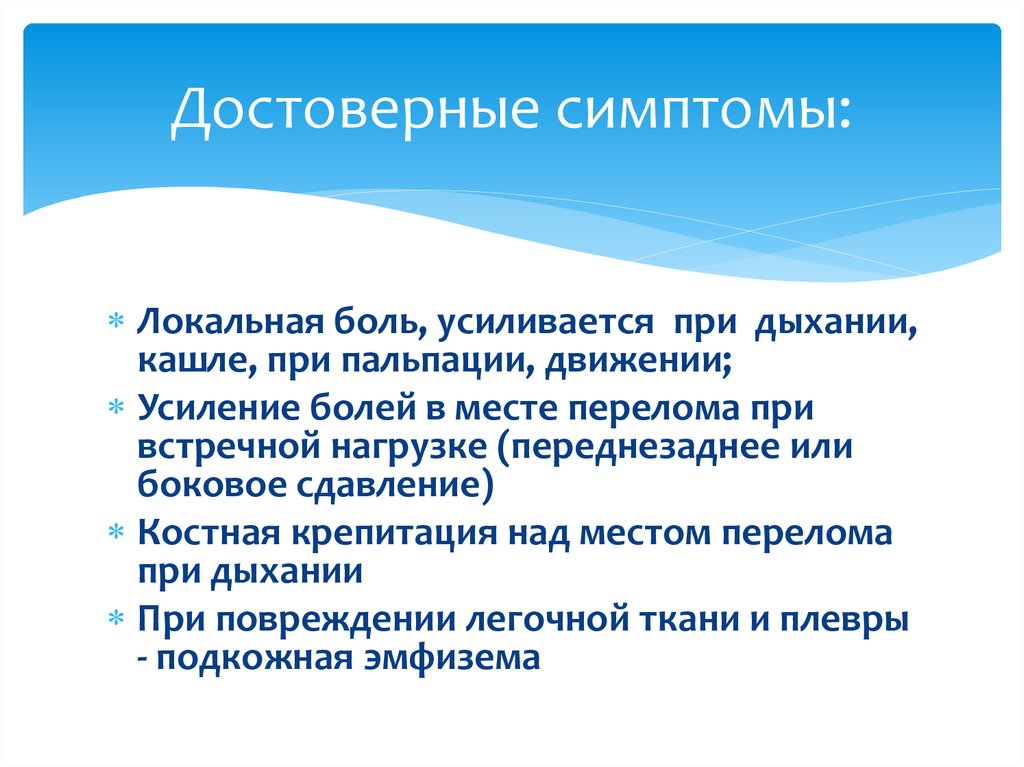 Достоверные симптомы:

* Локальная боль, усиливается при дыхании, кашле, при пальпации, движении;
* Усиление болей в месте перелома при встречной нагрузке (переднезаднее или боковое сдавление)
* Костная крепитация над местом перелома при дыхании
* При повреждении легочной ткани и плевры - подкожная эмфизема